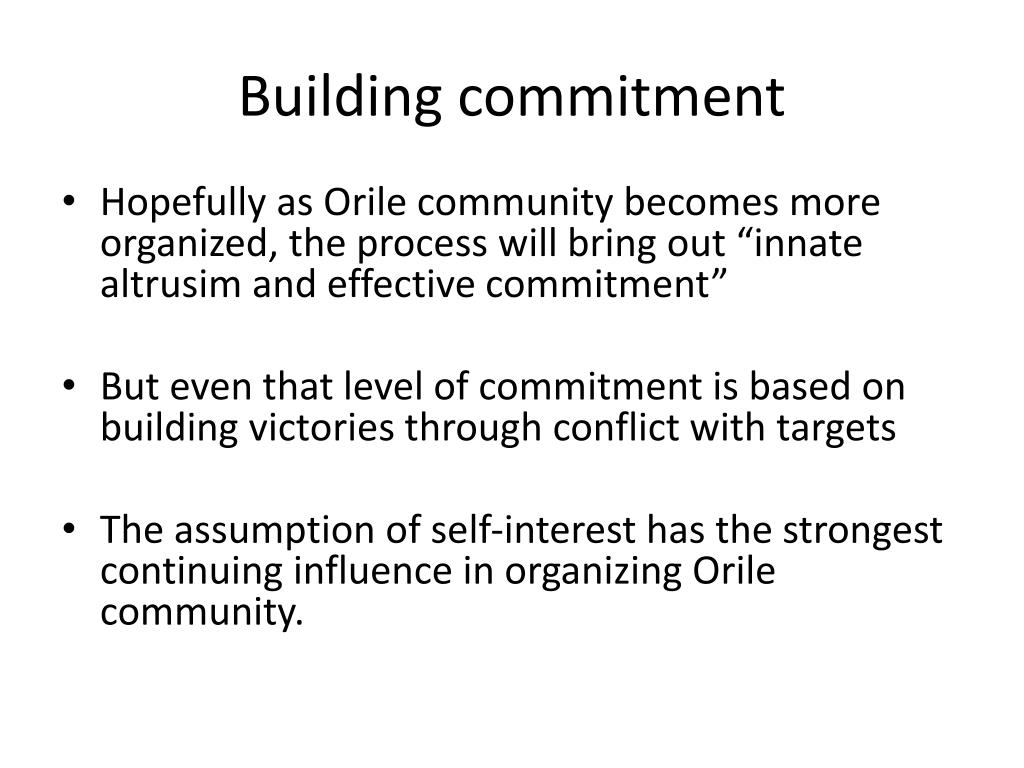 Building commitment

• Hopefully as Orile community becomes more organized, the process will bring out “innate altrusim and effective commitment”

• But even that level of commitment is based on building victories through conflict with targets

• The assumption of self-interest has the strongest continuing influence in organizing Orile community.